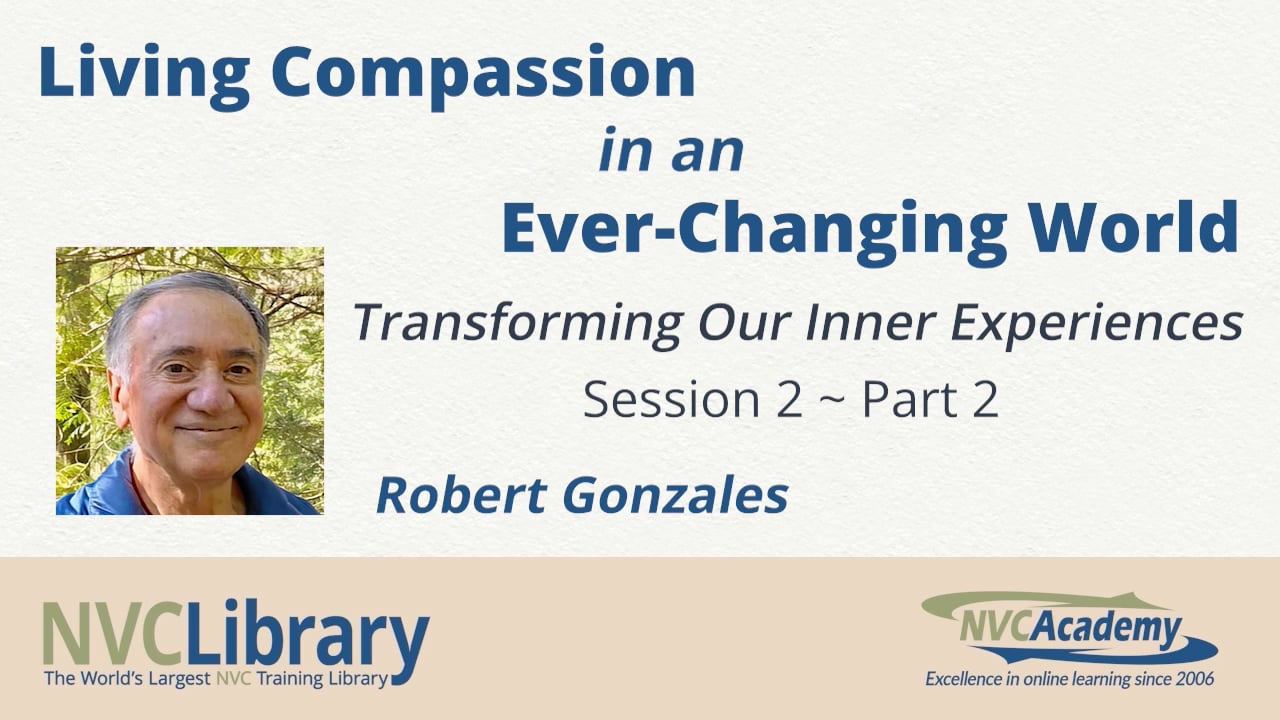 Living Compassion
in an
Ever-Changing World

Transforming Our Inner Experiences
Session 2 ~ Part 2

Robert Gonzales

NVCLibrary
The World's Largest NVC Training Library

NVCAcademy
Excellence in online learning since 2006